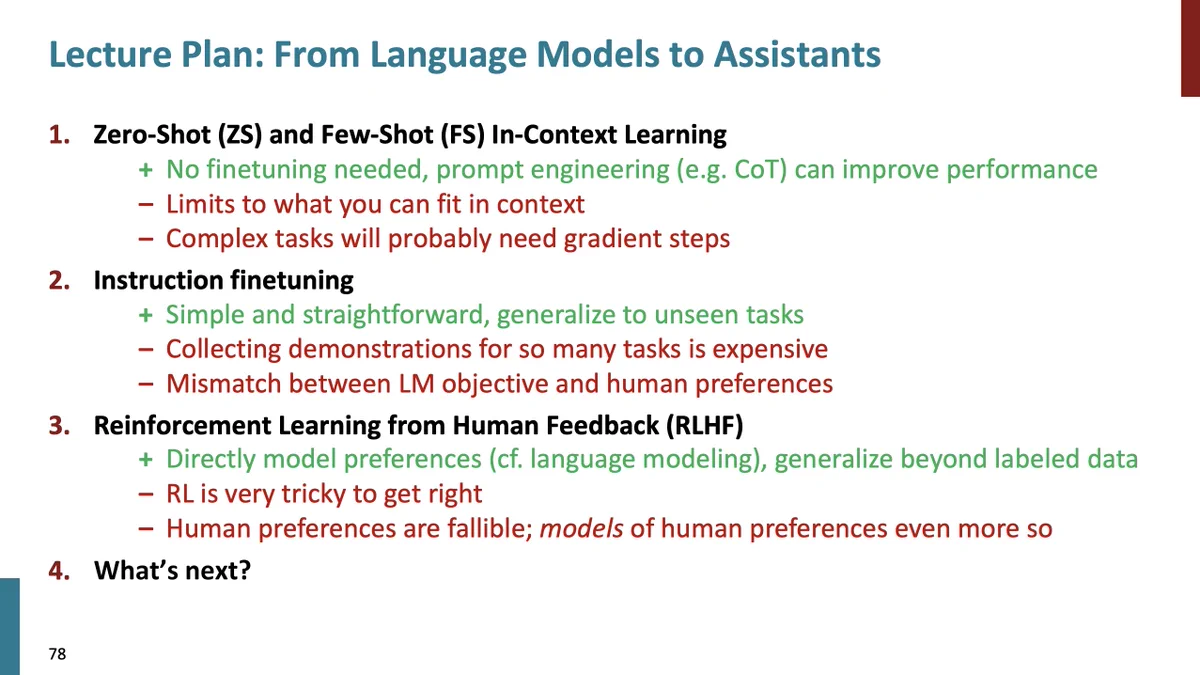 Lecture Plan: From Language Models to Assistants

1. Zero-Shot (ZS) and Few-Shot (FS) In-Context Learning

+ No finetuning needed, prompt engineering (e.g. CoT) can improve performance

– Limits to what you can fit in context

– Complex tasks will probably need gradient steps

2. Instruction finetuning

+ Simple and straightforward, generalize to unseen tasks

– Collecting demonstrations for so many tasks is expensive

– Mismatch between LM objective and human preferences

3. Reinforcement Learning from Human Feedback (RLHF)

+ Directly model preferences (cf. language modeling), generalize beyond labeled data

– RL is very tricky to get right

– Human preferences are fallible; models of human preferences even more so

4. What's next?

78